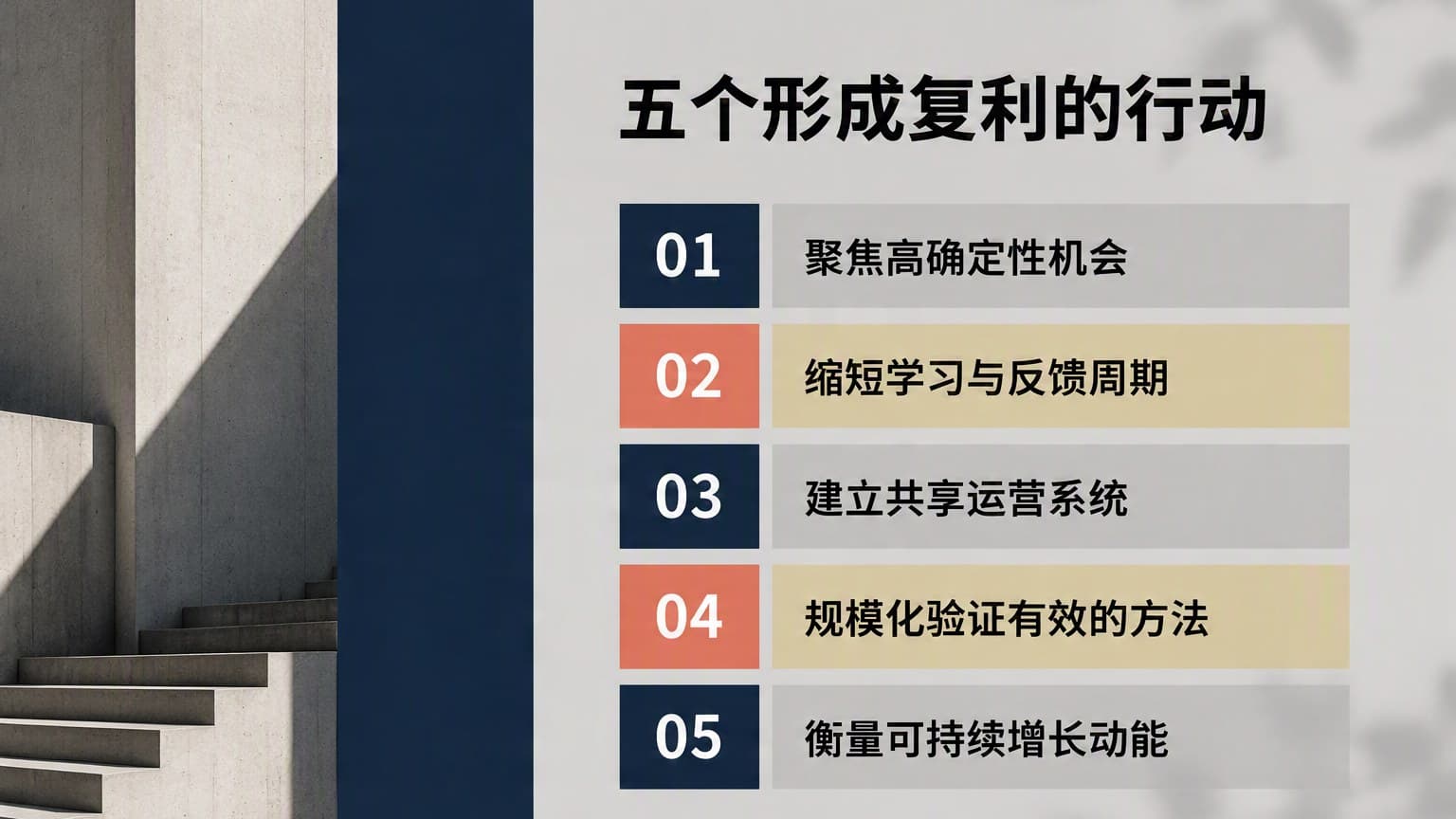 五个形成复利的行动

01 聚焦高确定性机会

02 缩短学习与反馈周期

03 建立共享运营系统

04 规模化验证有效的方法

05 衡量可持续增长动能